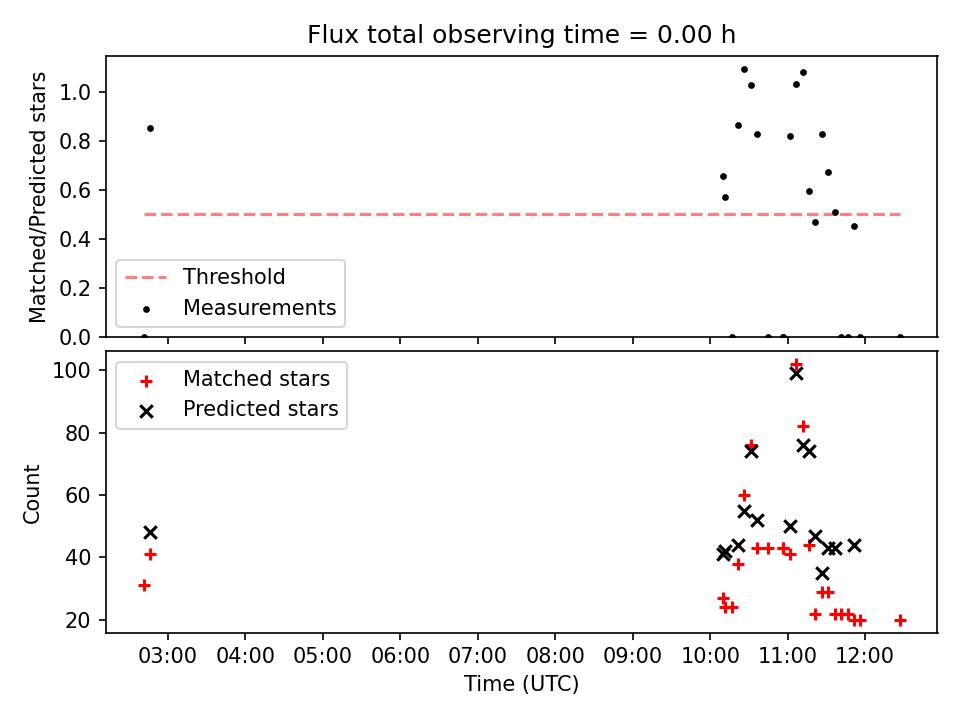 Flux total observing time = 0.00 h

Matched/Predicted stars

1.0
0.8
0.6
0.4
0.2
0.0

Threshold
Measurements

Count

100
80
60
40
20

Matched stars
Predicted stars

03:00 04:00 05:00 06:00 07:00 08:00 09:00 10:00 11:00 12:00

Time (UTC)